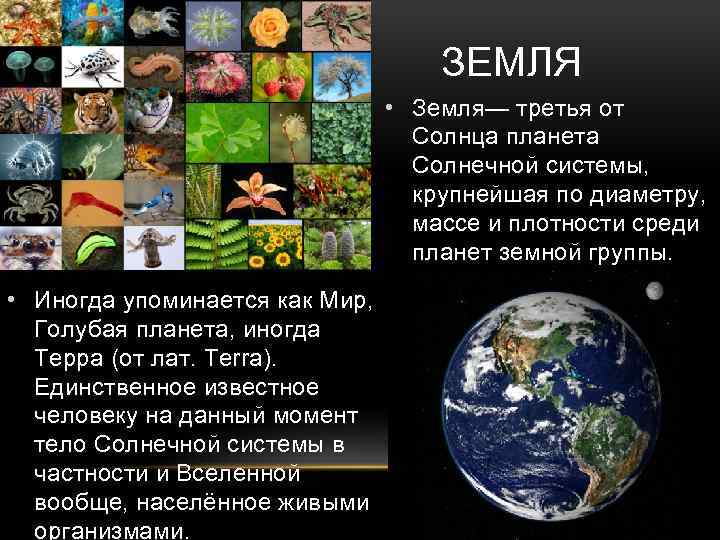 ЗЕМЛЯ

• Земля— третья от Солнца планета Солнечной системы, крупнейшая по диаметру, массе и плотности среди планет земной группы.

• Иногда упоминается как Мир, Голубая планета, иногда Терра (от лат. Terra). Единственное известное человеку на данный момент тело Солнечной системы в частности и Вселенной вообще, населённое живыми организмами.